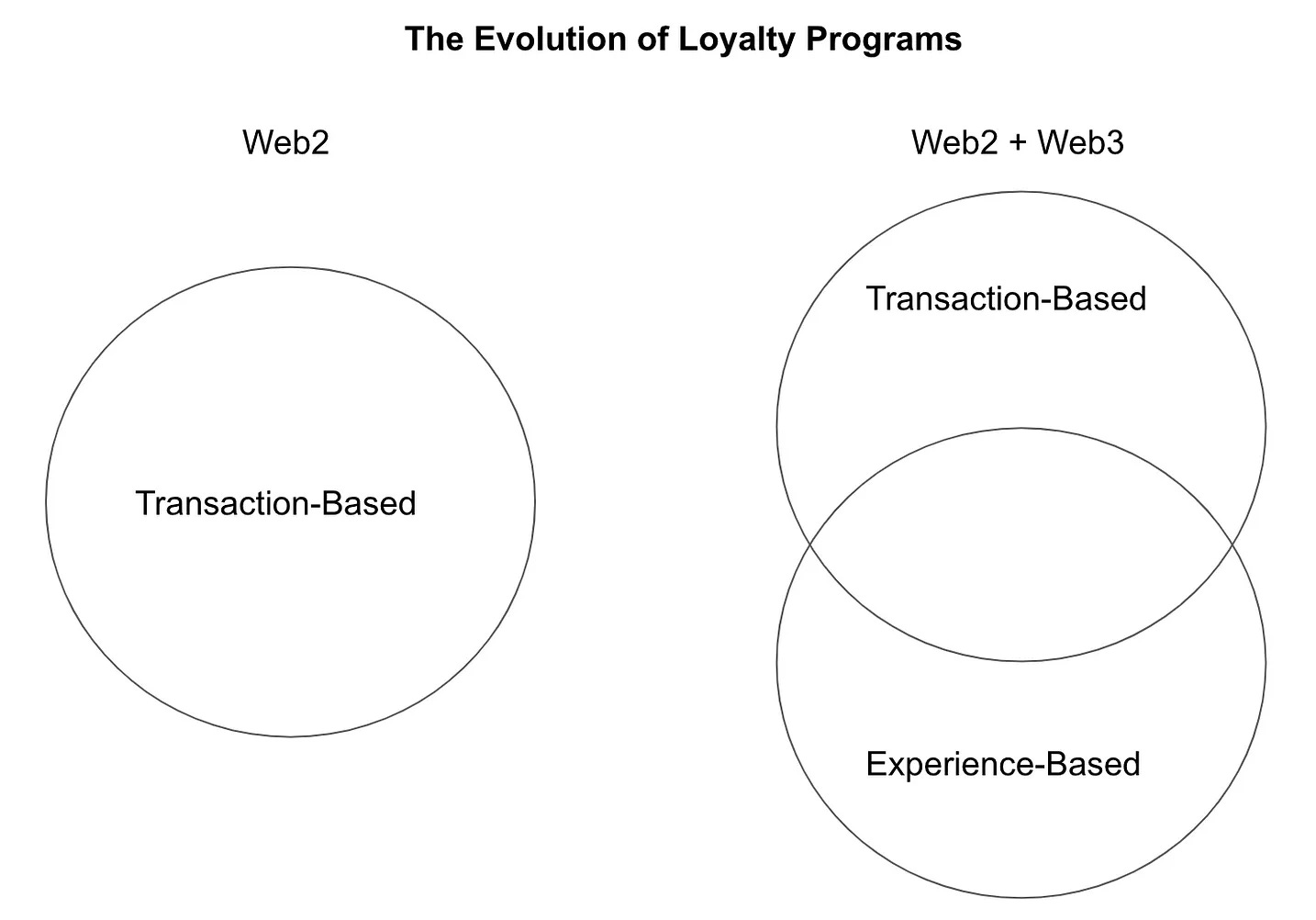 The Evolution of Loyalty Programs

Web2

Transaction-Based

Web2 + Web3

Transaction-Based

Experience-Based